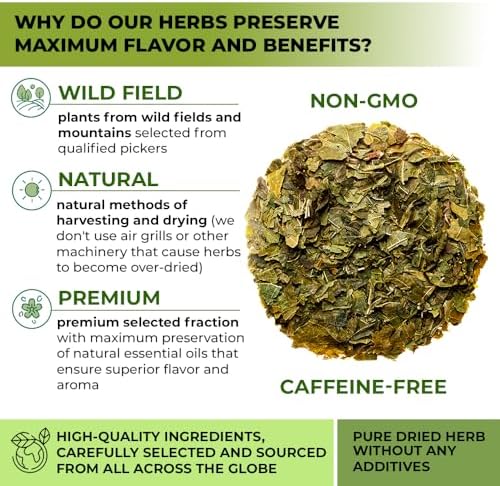 WHY DO OUR HERBS PRESERVE MAXIMUM FLAVOR AND BENEFITS?

WILD FIELD

plants from wild fields and mountains selected from qualified pickers

NATURAL

natural methods of harvesting and drying (we don't use air grills or other machinery that cause herbs to become over-dried)

PREMIUM

premium selected fraction with maximum preservation of natural essential oils that ensure superior flavor and aroma

NON-GMO

CAFFEINE-FREE

HIGH-QUALITY INGREDIENTS, CAREFULLY SELECTED AND SOURCED FROM ALL ACROSS THE GLOBE

PURE DRIED HERB WITHOUT ANY ADDITIVES